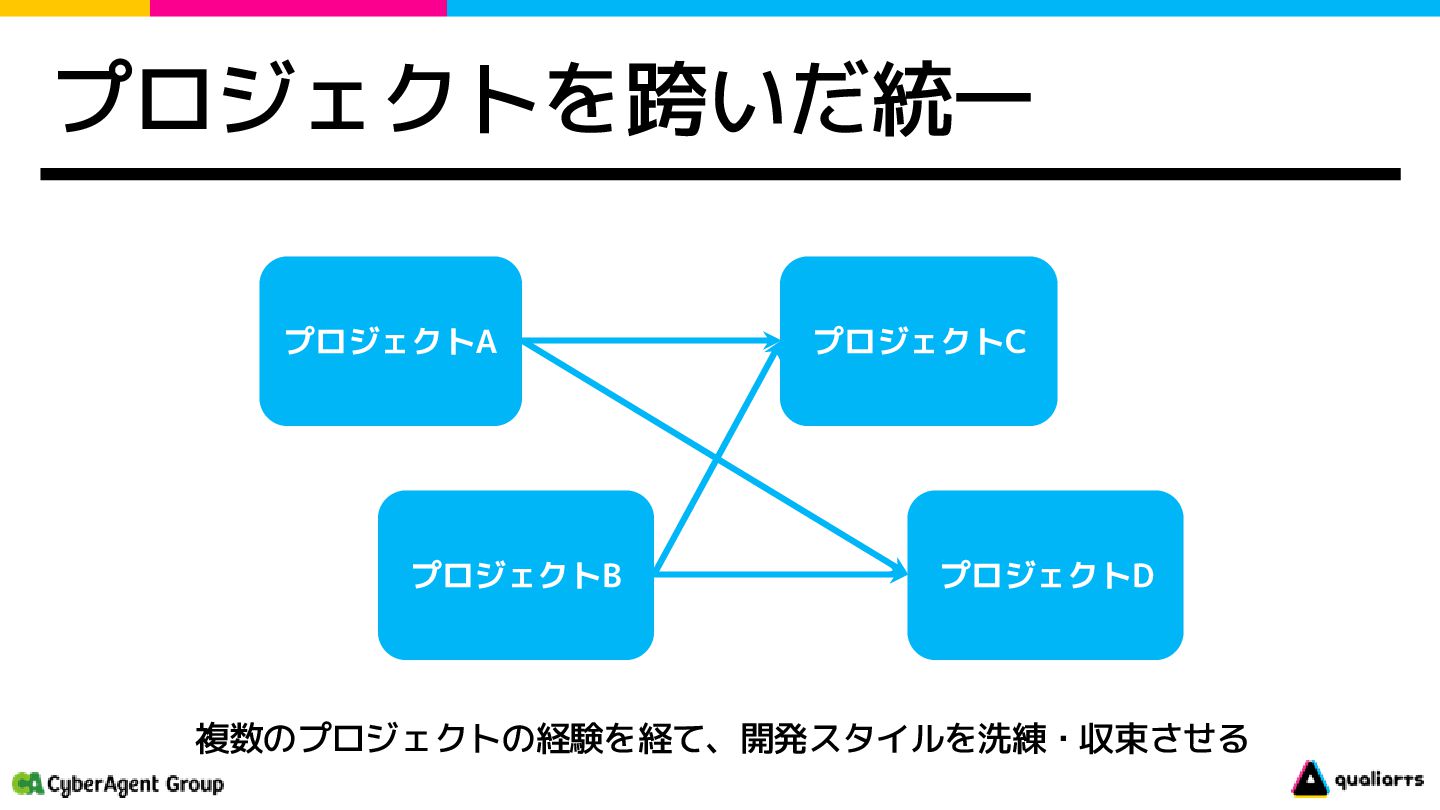 プロジェクトを跨いだ統一

プロジェクトA

プロジェクトC

プロジェクトB

プロジェクトD

複数のプロジェクトの経験を経て、開発スタイルを洗練・収束させる

CyberAgent Group

qualiarts